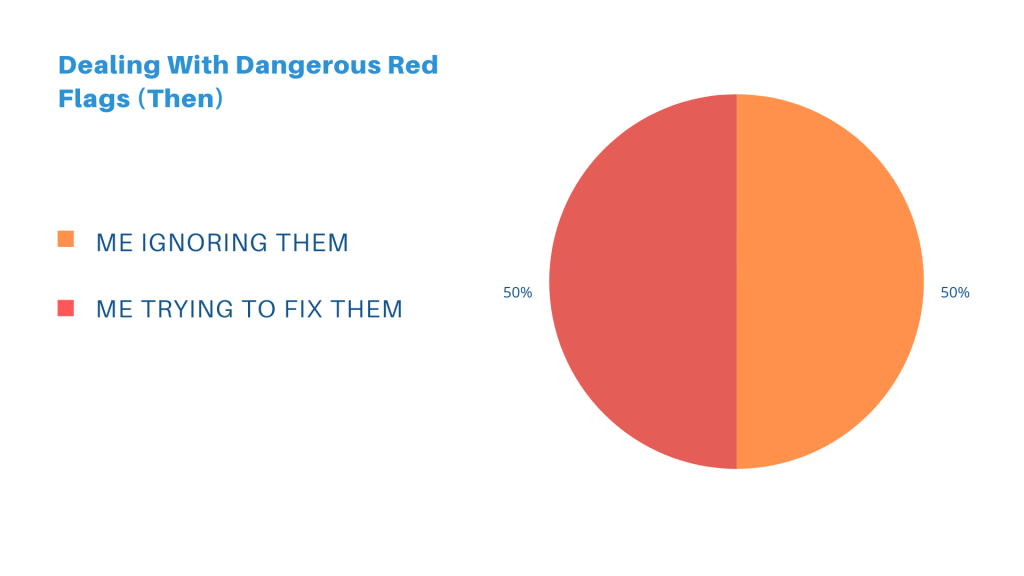 Dealing With Dangerous Red Flags (Then)

ME IGNORING THEM

ME TRYING TO FIX THEM

50%

50%